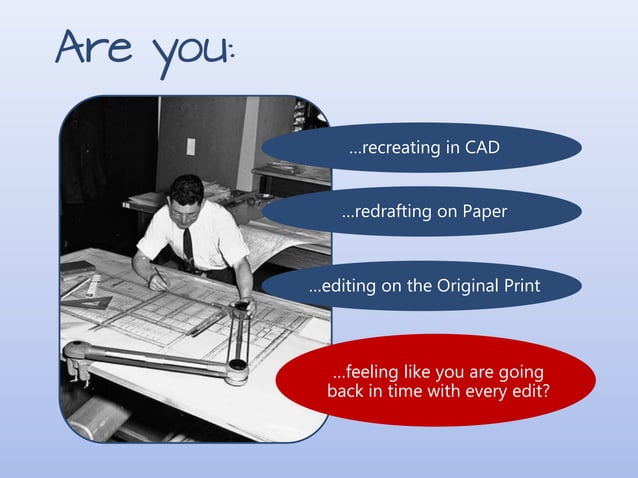 Are you:

...recreating in CAD

...redrafting on Paper

...editing on the Original Print

...feeling like you are going back in time with every edit?